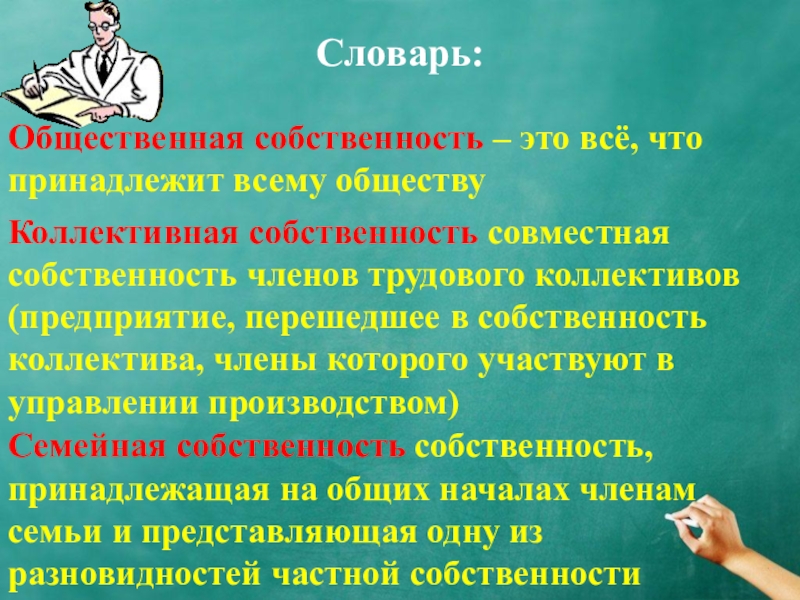 Словарь:

Общественная собственность – это всё, что принадлежит всему обществу

Коллективная собственность совместная собственность членов трудового коллективов (предприятие, перешедшее в собственность коллектива, члены которого участвуют в управлении производством)
Семейная собственность собственность, принадлежащая на общих началах членам семьи и представляющая одну из разновидностей частной собственности